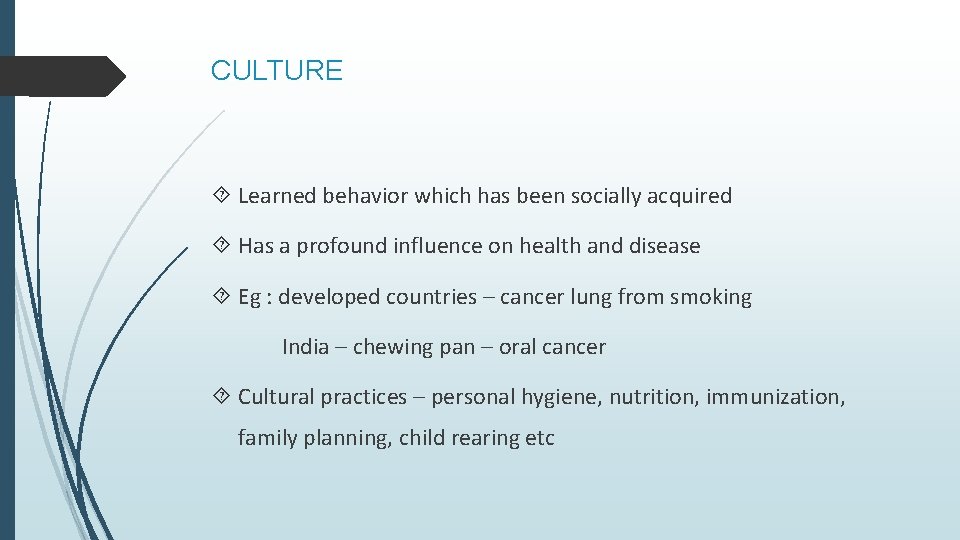 CULTURE

 Learned behavior which has been socially acquired

 Has a profound influence on health and disease

 Eg : developed countries – cancer lung from smoking

India – chewing pan – oral cancer

 Cultural practices – personal hygiene, nutrition, immunization, family planning, child rearing etc